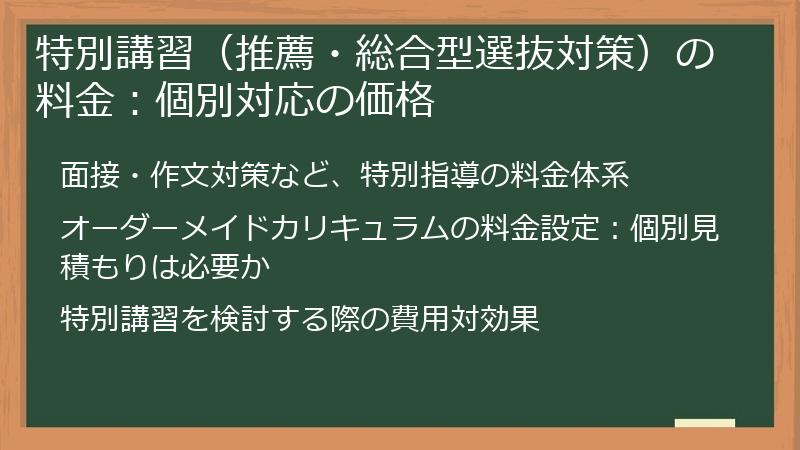 特別講習（推薦・総合型選抜対策）の料金：個別対応の価格

面接・作文対策など、特別指導の料金体系

オーダーメイドカリキュラムの料金設定：個別見積もりは必要か

特別講習を検討する際の費用対効果